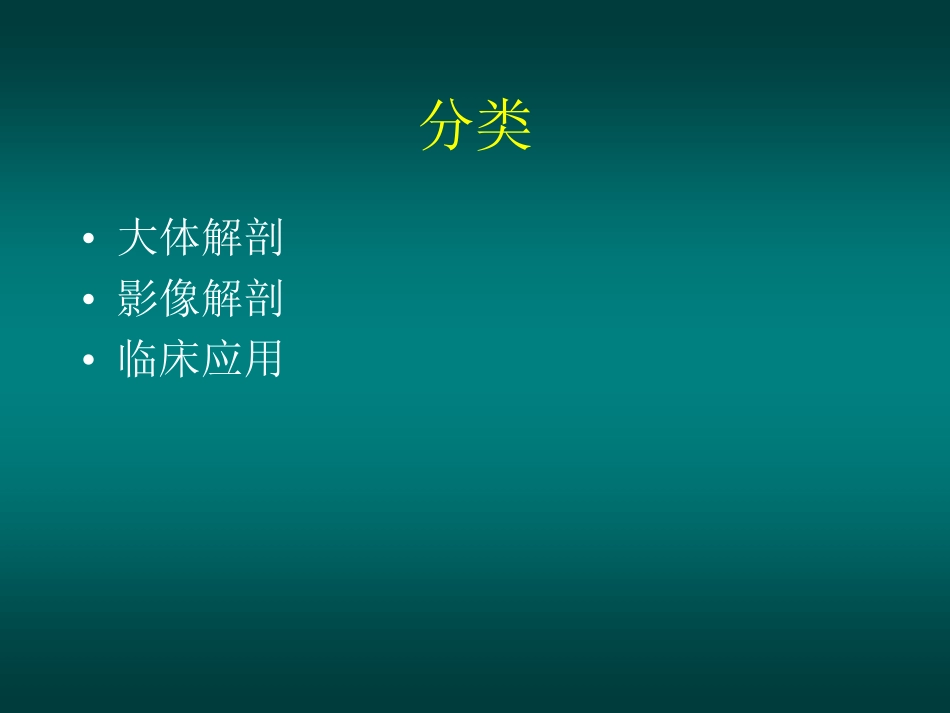 分类

• 大体解剖
• 影像解剖
• 临床应用